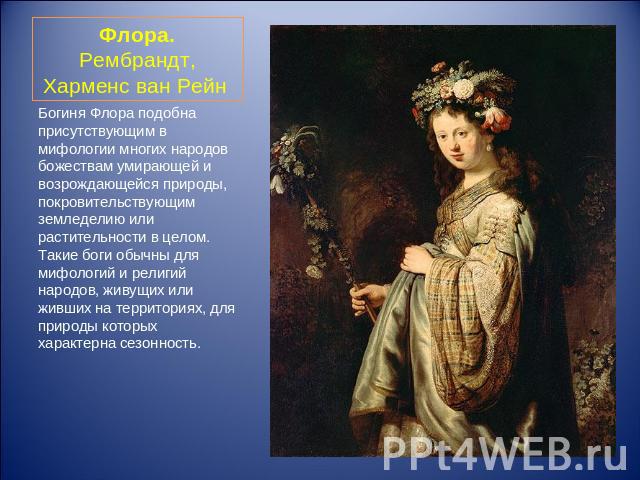 Флора.
Рембрандт, Харменс ван Рейн

Богиня Флора подобна присутствующим в мифологии многих народов божествам умирающей и возрождающейся природы, покровительствующим земледелию или растительности в целом. Такие боги обычны для мифологий и религий народов, живущих или живших на территориях, для природы которых характерна сезонность.

PPt4WEB.ru